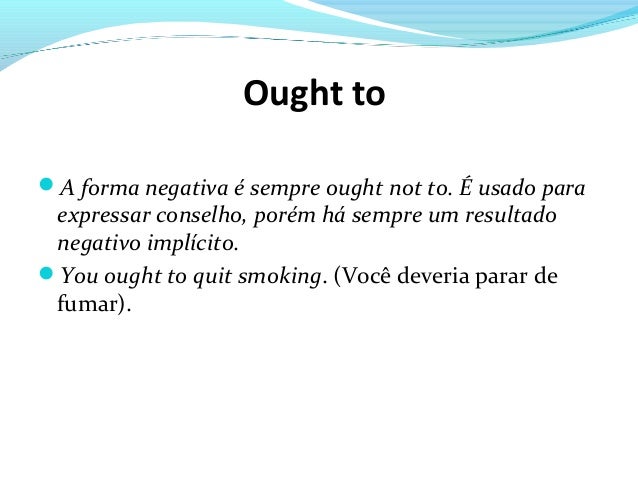 Ought to

A forma negativa é sempre ought not to. É usado para expressar conselho, porém há sempre um resultado negativo implícito.

You ought to quit smoking. (Você deveria parar de fumar).